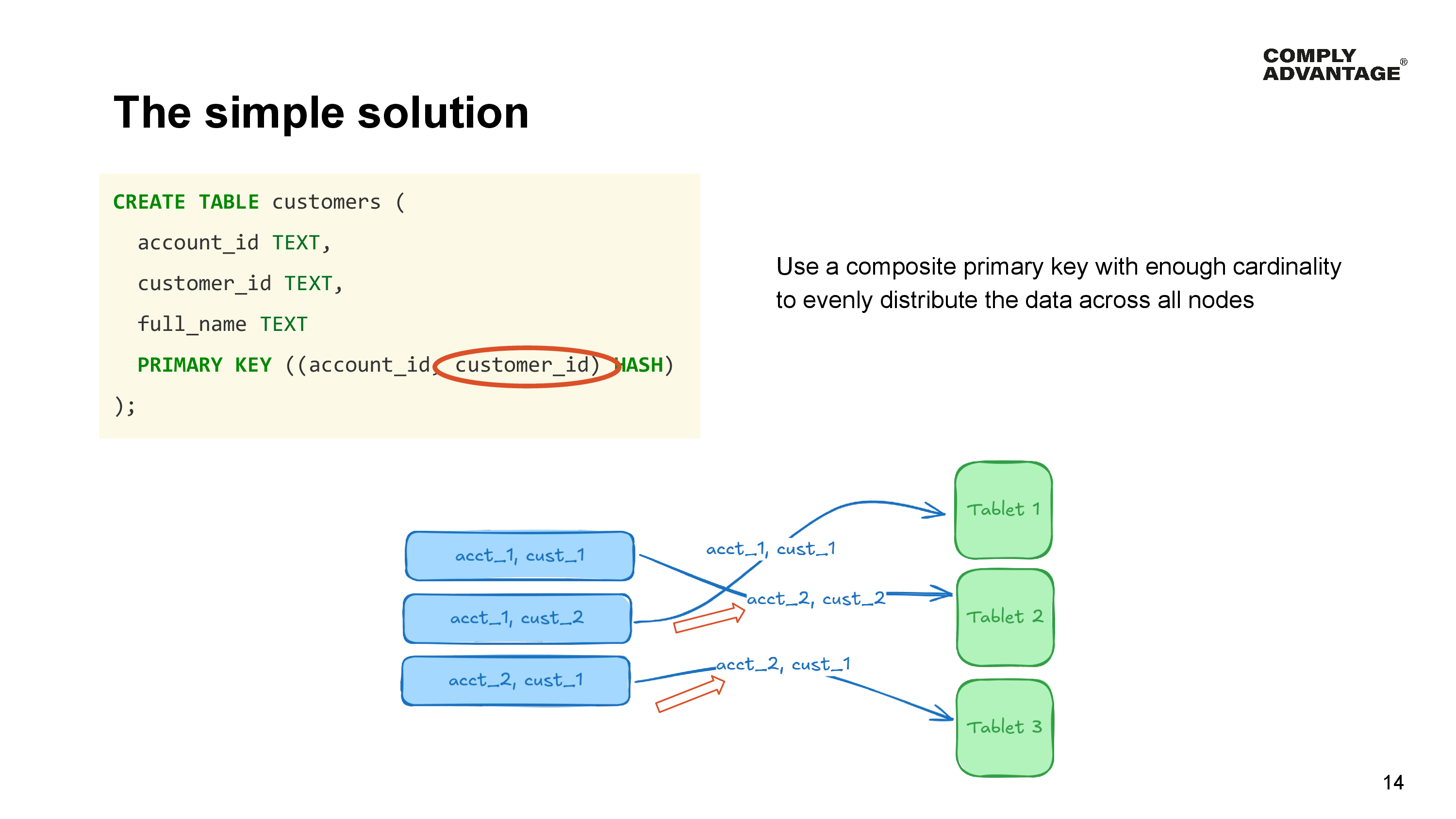 COMPLY ADVANTAGE®

The simple solution

CREATE TABLE customers (
  account_id TEXT,
  customer_id TEXT,
  full_name TEXT
  PRIMARY KEY ((account_id, customer_id) HASH)
);

Use a composite primary key with enough cardinality to evenly distribute the data across all nodes

acct_1, cust_1

acct_1, cust_2

acct_2, cust_1

acct_1, cust_1

acct_2, cust_2

acct_2, cust_1

Tablet 1

Tablet 2

Tablet 3

14